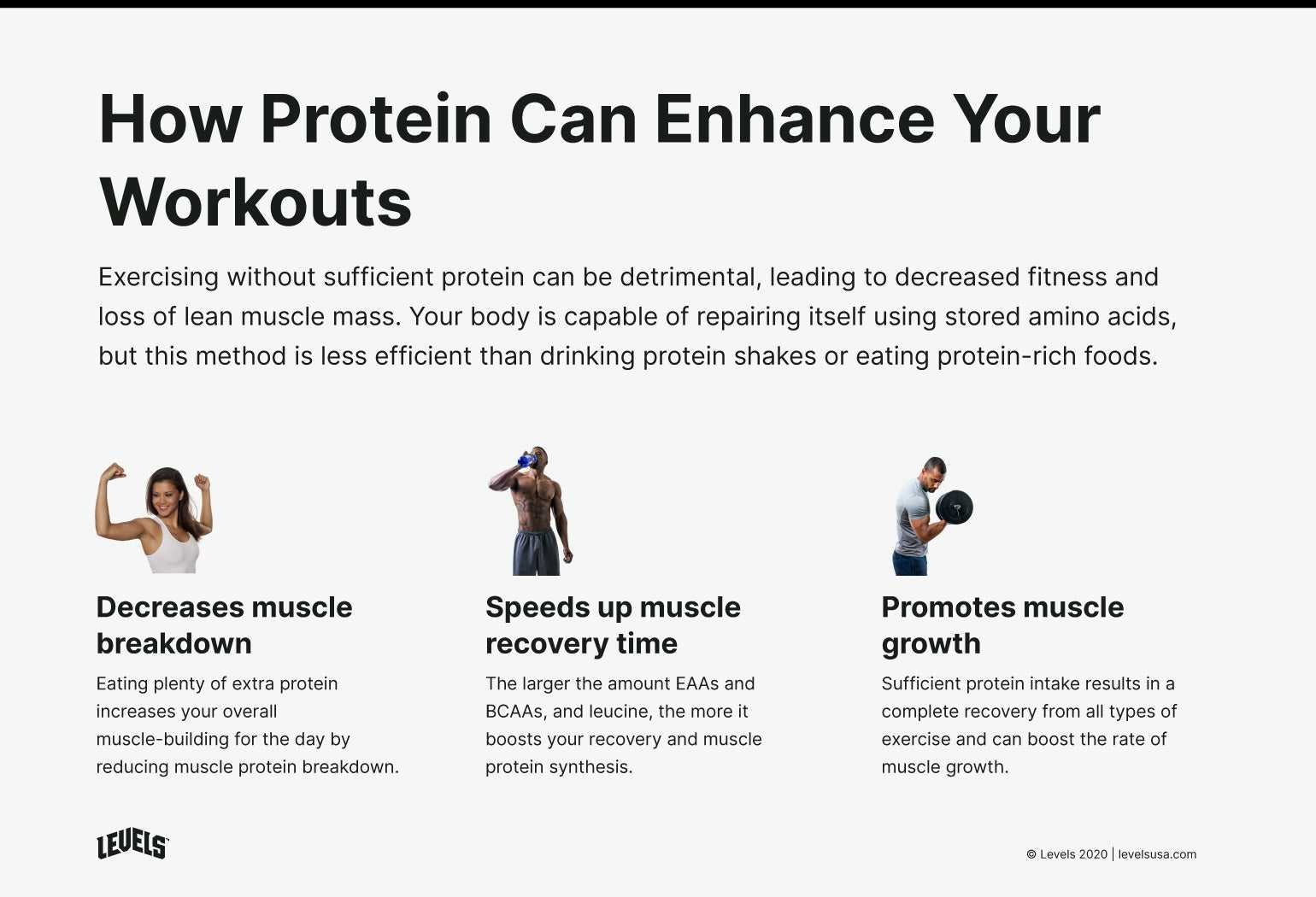 How Protein Can Enhance Your Workouts

Exercising without sufficient protein can be detrimental, leading to decreased fitness and loss of lean muscle mass. Your body is capable of repairing itself using stored amino acids, but this method is less efficient than drinking protein shakes or eating protein-rich foods.

Decreases muscle breakdown

Eating plenty of extra protein increases your overall muscle-building for the day by reducing muscle protein breakdown.

Speeds up muscle recovery time

The larger the amount EAAs and BCAAs, and leucine, the more it boosts your recovery and muscle protein synthesis.

Promotes muscle growth

Sufficient protein intake results in a complete recovery from all types of exercise and can boost the rate of muscle growth.

LEVELS

© Levels 2020 | levelsusa.com